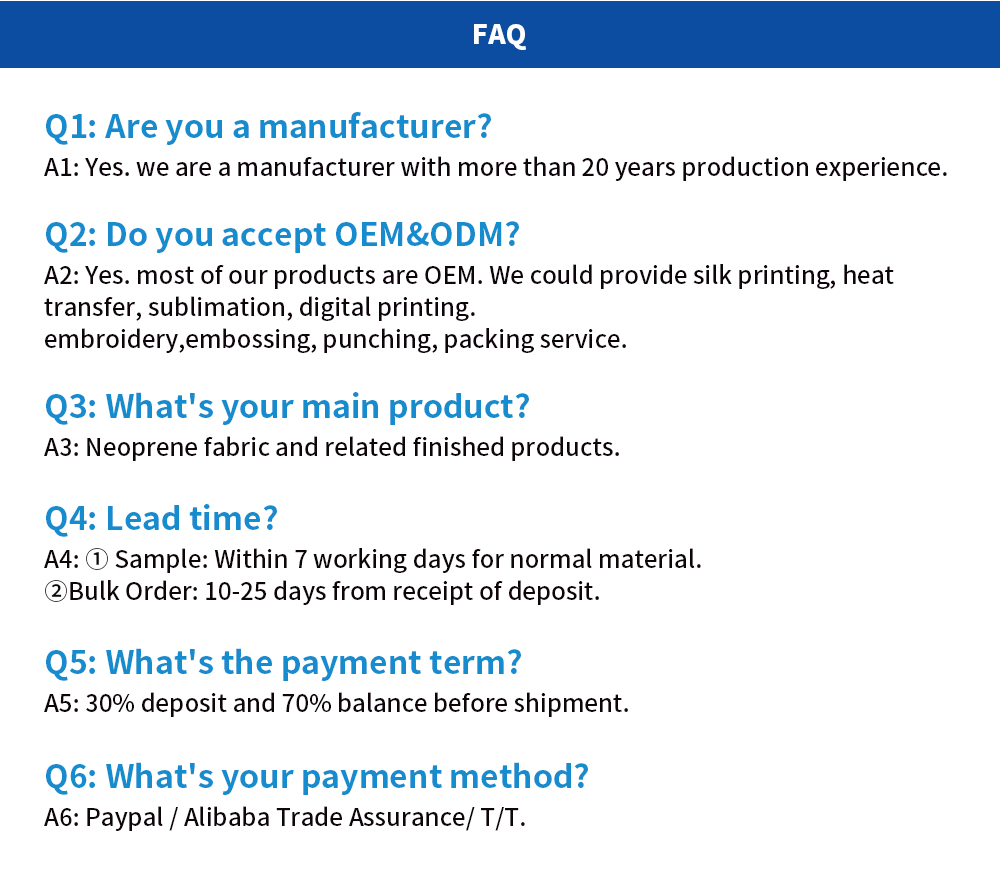 FAQ

Q1: Are you a manufacturer?
A1: Yes. we are a manufacturer with more than 20 years production experience.

Q2: Do you accept OEM&ODM?
A2: Yes. most of our products are OEM. We could provide silk printing, heat transfer, sublimation, digital printing.
embroidery,embossing, punching, packing service.

Q3: What's your main product?
A3: Neoprene fabric and related finished products.

Q4: Lead time?
A4: ① Sample: Within 7 working days for normal material.
②Bulk Order: 10-25 days from receipt of deposit.

Q5: What's the payment term?
A5: 30% deposit and 70% balance before shipment.

Q6: What's your payment method?
A6: Paypal / Alibaba Trade Assurance/ T/T.